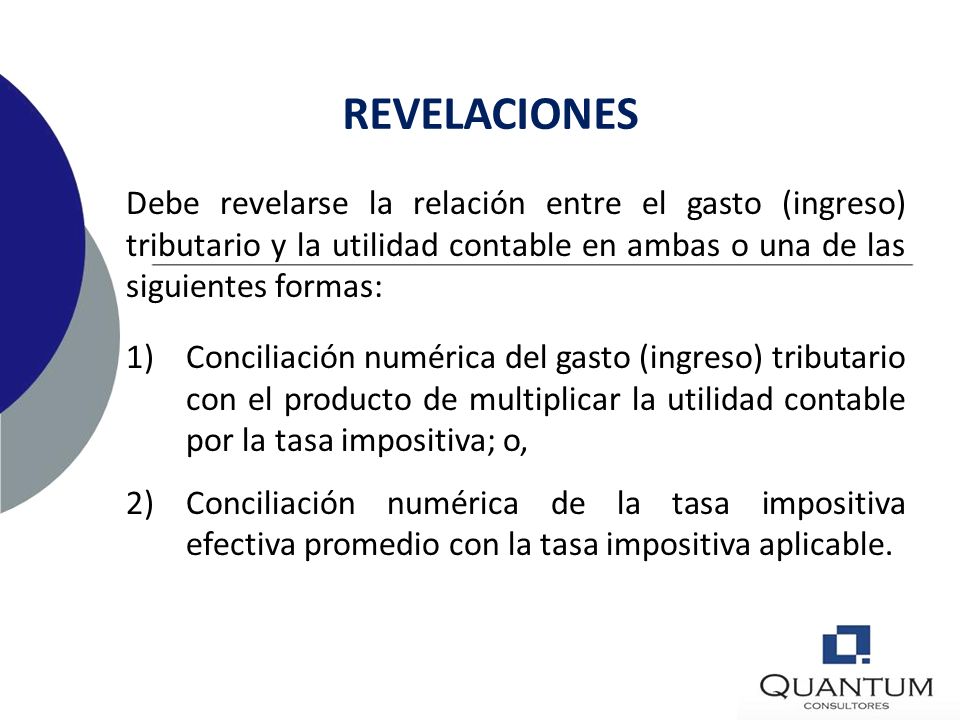 REVELACIONES

Debe revelarse la relación entre el gasto (ingreso) tributario y la utilidad contable en ambas o una de las siguientes formas:

1) Conciliación numérica del gasto (ingreso) tributario con el producto de multiplicar la utilidad contable por la tasa impositiva; o,

2) Conciliación numérica de la tasa impositiva efectiva promedio con la tasa impositiva aplicable.

QUANTUM
CONSULTORES